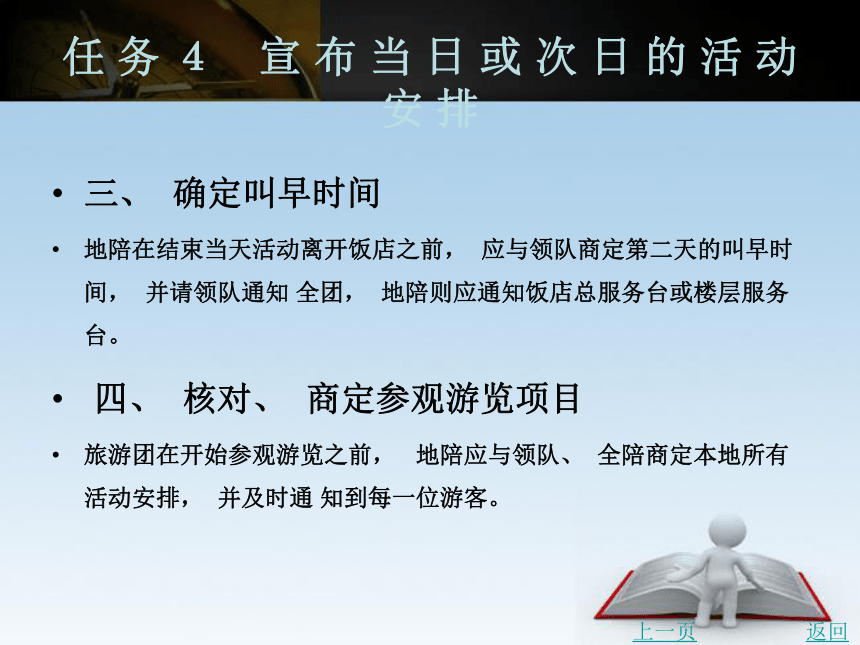 任务 4 宣布当日或次日的活动安排

• 三、 确定叫早时间

• 地陪在结束当天活动离开饭店之前， 应与领队商定第二天的叫早时间， 并请领队通知 全团， 地陪则应通知饭店总服务台或楼层服务台。

• 四、 核对、 商定参观游览项目

• 旅游团在开始参观游览之前， 地陪应与领队、 全陪商定本地所有活动安排， 并及时通 知到每一位游客。

上一页 返回